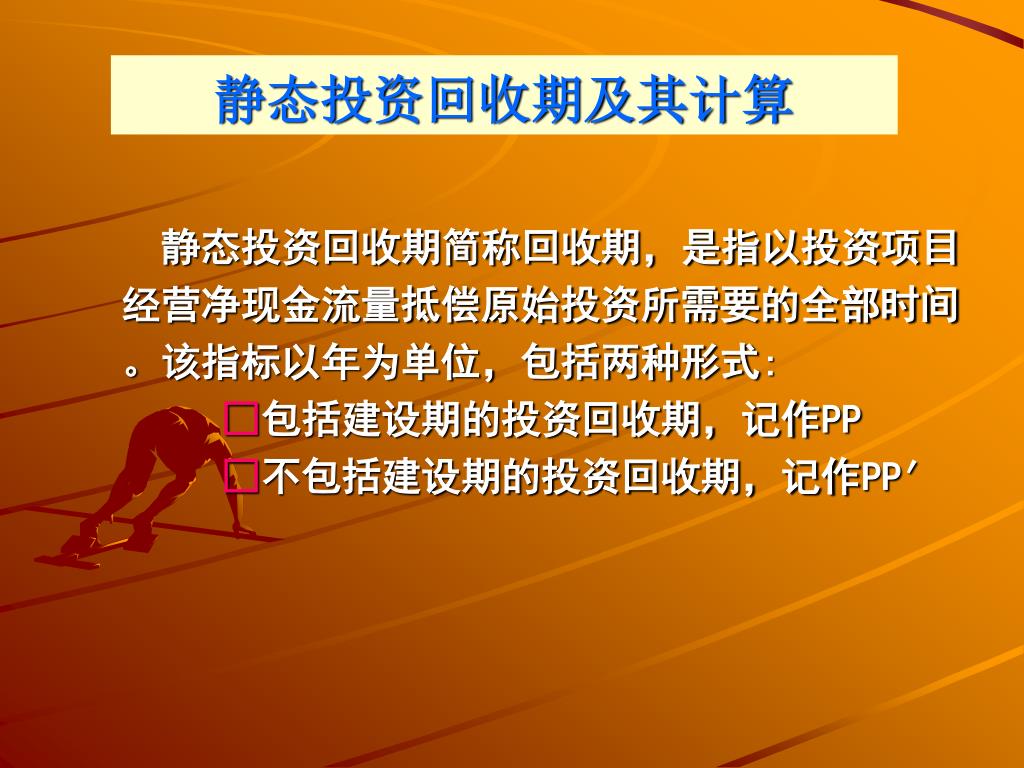 静态投资回收期及其计算

静态投资回收期简称回收期，是指以投资项目经营净现金流量抵偿原始投资所需要的全部时间。该指标以年为单位，包括两种形式：

□包括建设期的投资回收期，记作PP
□不包括建设期的投资回收期，记作PP′